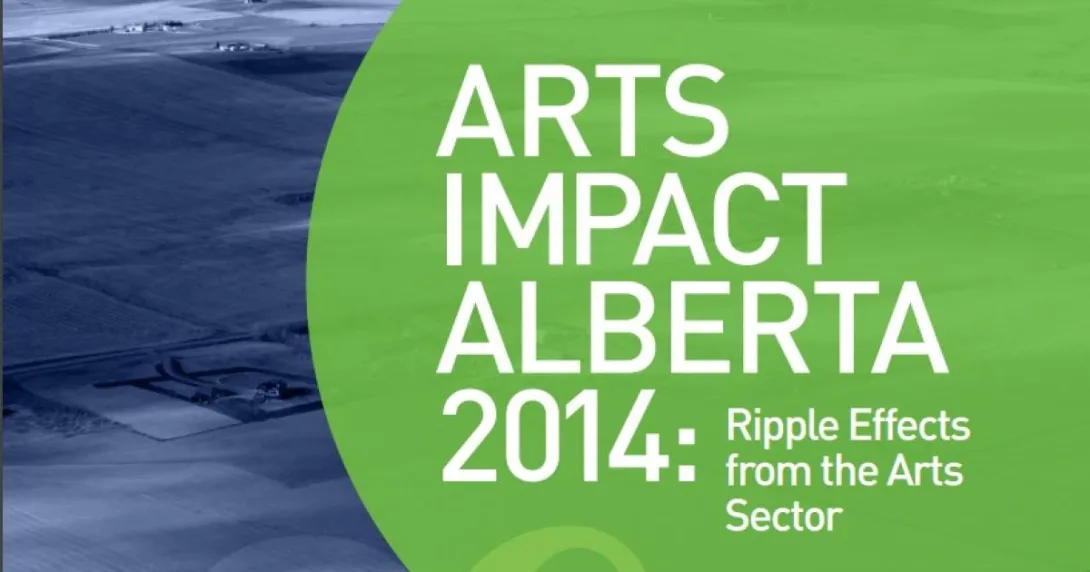 ARTS IMPACT ALBERTA 2014: Ripple Effects from the Arts Sector